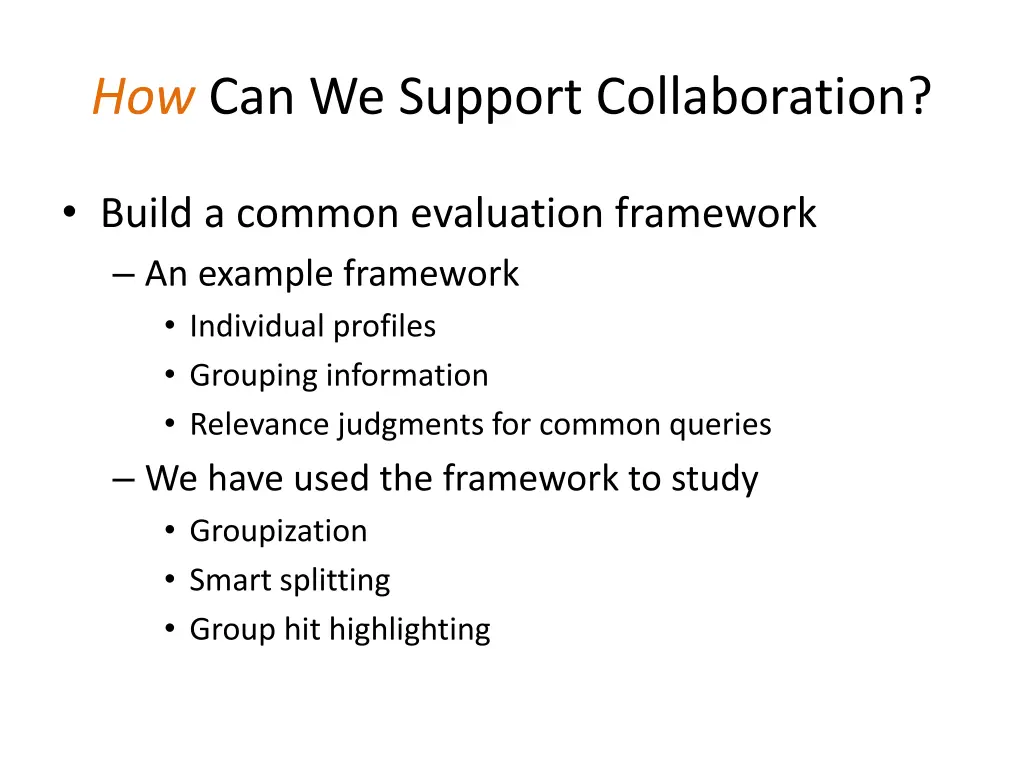 How Can We Support Collaboration?

• Build a common evaluation framework
– An example framework
• Individual profiles
• Grouping information
• Relevance judgments for common queries
– We have used the framework to study
• Groupization
• Smart splitting
• Group hit highlighting